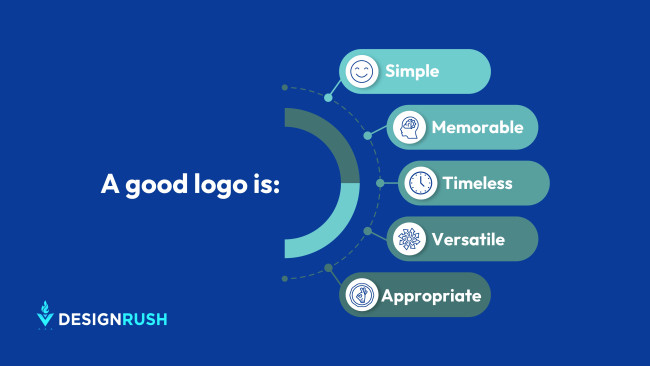 A good logo is:

Simple

Memorable

Timeless

Versatile

Appropriate

DESIGNRUSH